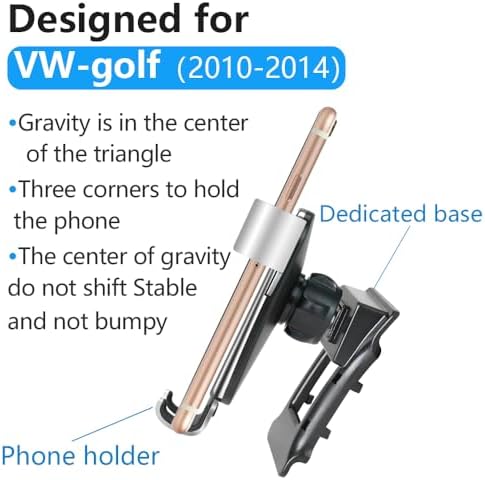 Designed for
VW-golf (2010-2014)

•Gravity is in the center of the triangle

•Three corners to hold the phone

•The center of gravity do not shift Stable and not bumpy

Dedicated base

Phone holder